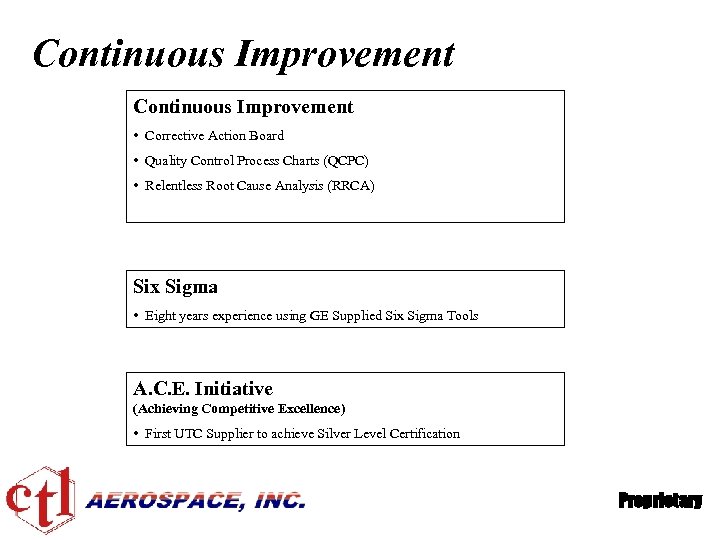 Continuous Improvement

Continuous Improvement
• Corrective Action Board
• Quality Control Process Charts (QCPC)
• Relentless Root Cause Analysis (RRCA)

Six Sigma
• Eight years experience using GE Supplied Six Sigma Tools

A.C.E. Initiative
(Achieving Competitive Excellence)
• First UTC Supplier to achieve Silver Level Certification

ctl AEROSPACE, INC.

Proprietary